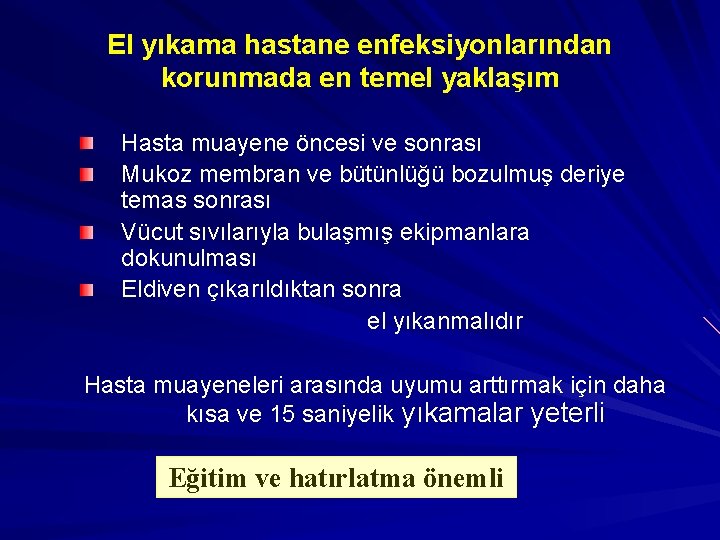 El yıkama hastane enfeksiyonlarından korunmada en temel yaklaşım

Hasta muayene öncesi ve sonrası
Mukoz membran ve bütünlüğü bozulmuş deriye temas sonrası
Vücut sıvılarıyla bulaşmış ekipmanlara dokunulması
Eldiven çıkarıldıktan sonra

el yıkanmalıdır

Hasta muayeneleri arasında uyumu arttırmak için daha kısa ve 15 saniyelik yıkamalar yeterli

Eğitim ve hatırlatma önemli